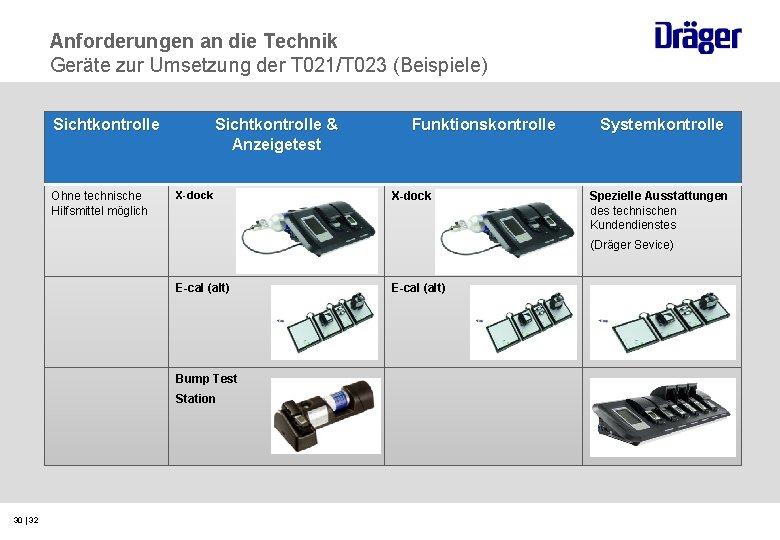 Anforderungen an die Technik
Geräte zur Umsetzung der T021/T023 (Beispiele)

Dräger

| Sichtkontrolle | Sichtkontrolle & Anzeigetest | Funktionskontrolle | Systemkontrolle |
|---|---|---|---|
| Ohne technische Hilfsmittel möglich | X-dock | X-dock | Spezielle Ausstattungen des technischen Kundendienstes (Dräger Sevice) |
| | E-cal (alt) | E-cal (alt) | |
| | Bump Test Station | | |

30 | 32